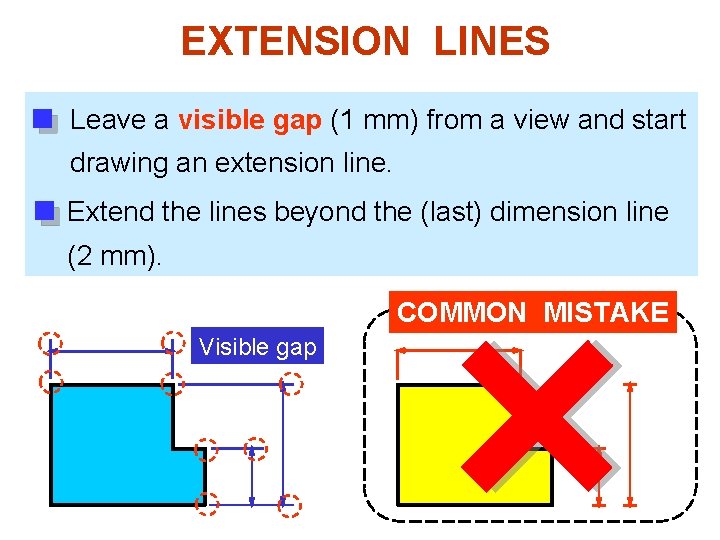 EXTENSION LINES

Leave a visible gap (1 mm) from a view and start drawing an extension line.

Extend the lines beyond the (last) dimension line (2 mm).

Visible gap

COMMON MISTAKE